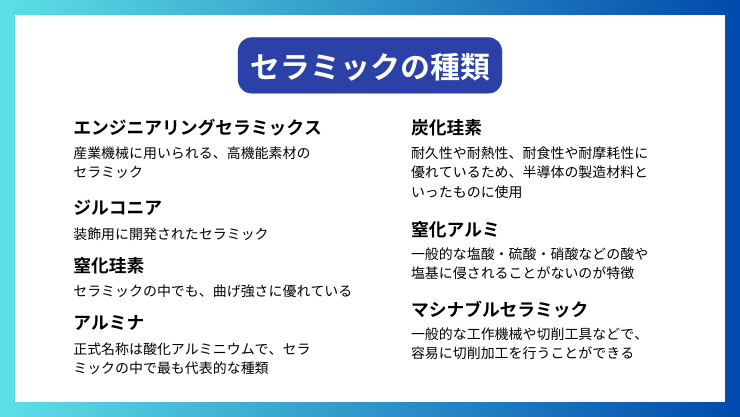 セラミックの種類

エンジニアリングセラミックス

産業機械に用いられる、高機能素材のセラミック

ジルコニア

装飾用に開発されたセラミック

窒化珪素

セラミックの中でも、曲げ強さに優れている

アルミナ

正式名称は酸化アルミニウムで、セラミックの中で最も代表的な種類

炭化珪素

耐久性や耐熱性、耐食性や耐摩耗性に優れているため、半導体の製造材料といったものに使用

窒化アルミ

一般的な塩酸・硫酸・硝酸などの酸や塩基に侵されることがないのが特徴

マシナブルセラミック

一般的な工作機械や切削工具などで、容易に切削加工を行うことができる